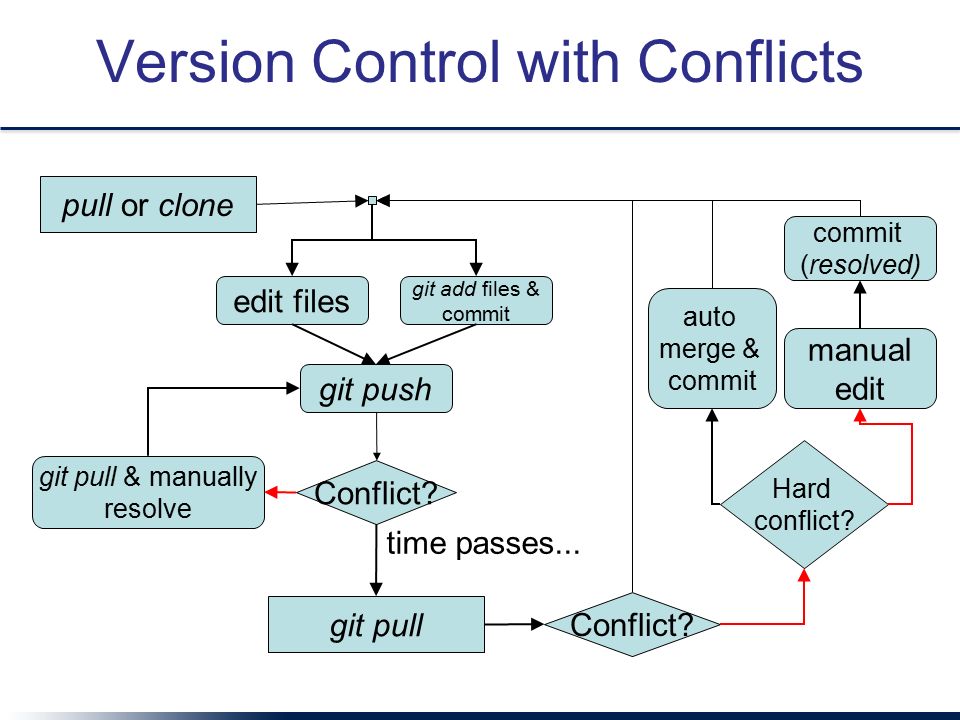 Version Control with Conflicts

pull or clone

edit files

git add files & commit

git push

git pull & manually resolve

Conflict?

time passes...

git pull

Conflict?

Hard conflict?

auto merge & commit

manual edit

commit (resolved)